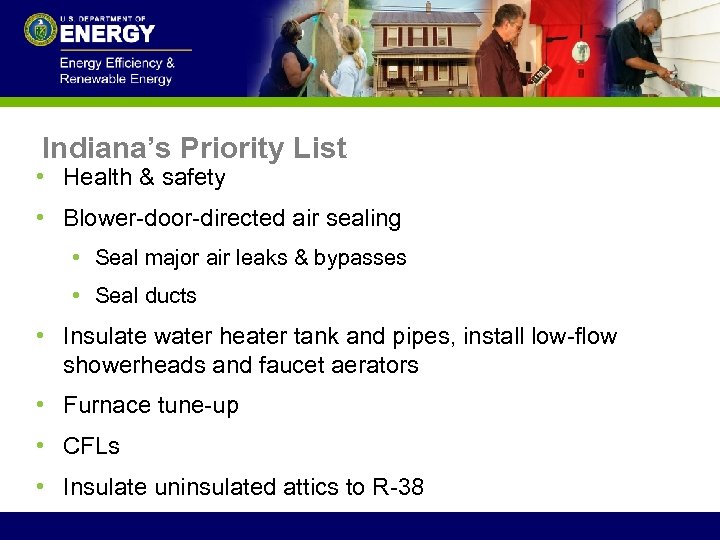 U.S. DEPARTMENT OF
ENERGY
Energy Efficiency &
Renewable Energy

Indiana's Priority List

• Health & safety
• Blower-door-directed air sealing
  • Seal major air leaks & bypasses
  • Seal ducts
• Insulate water heater tank and pipes, install low-flow showerheads and faucet aerators
• Furnace tune-up
• CFLs
• Insulate uninsulated attics to R-38